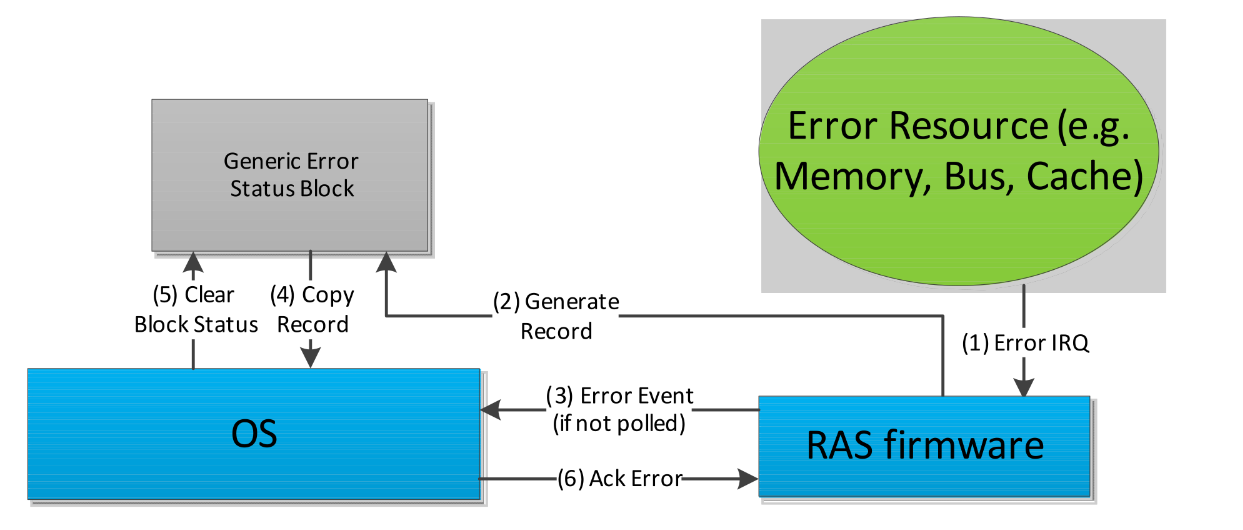 Generic Error Status Block

Error Resource (e.g. Memory, Bus, Cache)

(5) Clear Block Status

(4) Copy Record

(2) Generate Record

(1) Error IRQ

(3) Error Event (if not polled)

OS

RAS firmware

(6) Ack Error